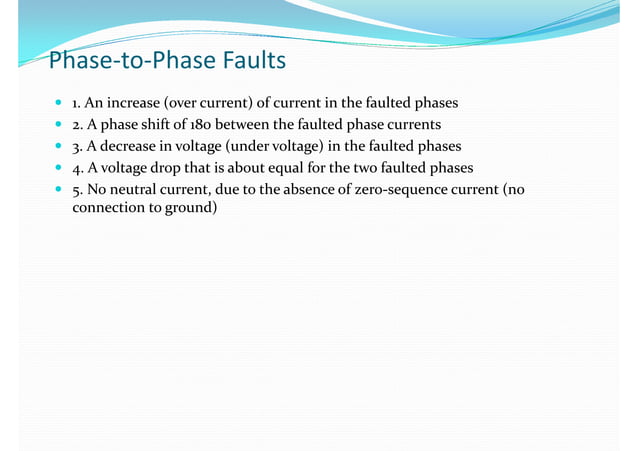 Phase-to-Phase Faults

- 1. An increase (over current) of current in the faulted phases
- 2. A phase shift of 180 between the faulted phase currents
- 3. A decrease in voltage (under voltage) in the faulted phases
- 4. A voltage drop that is about equal for the two faulted phases
- 5. No neutral current, due to the absence of zero-sequence current (no connection to ground)